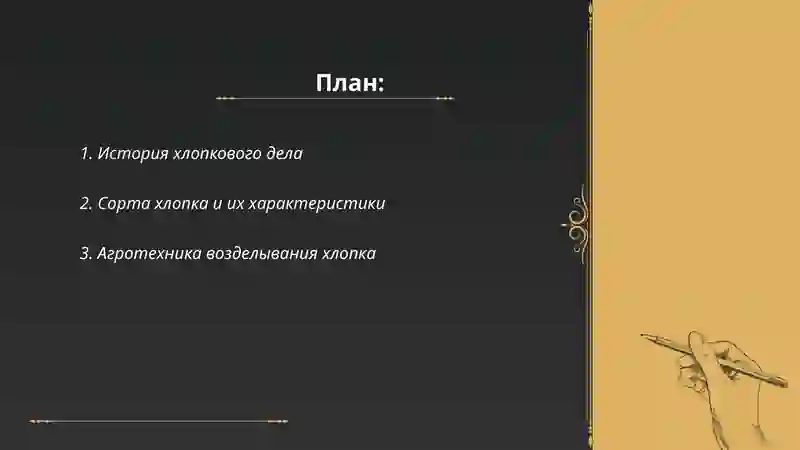 План:

1. История хлопкового дела

2. Сорта хлопка и их характеристики

3. Агротехника возделывания хлопка